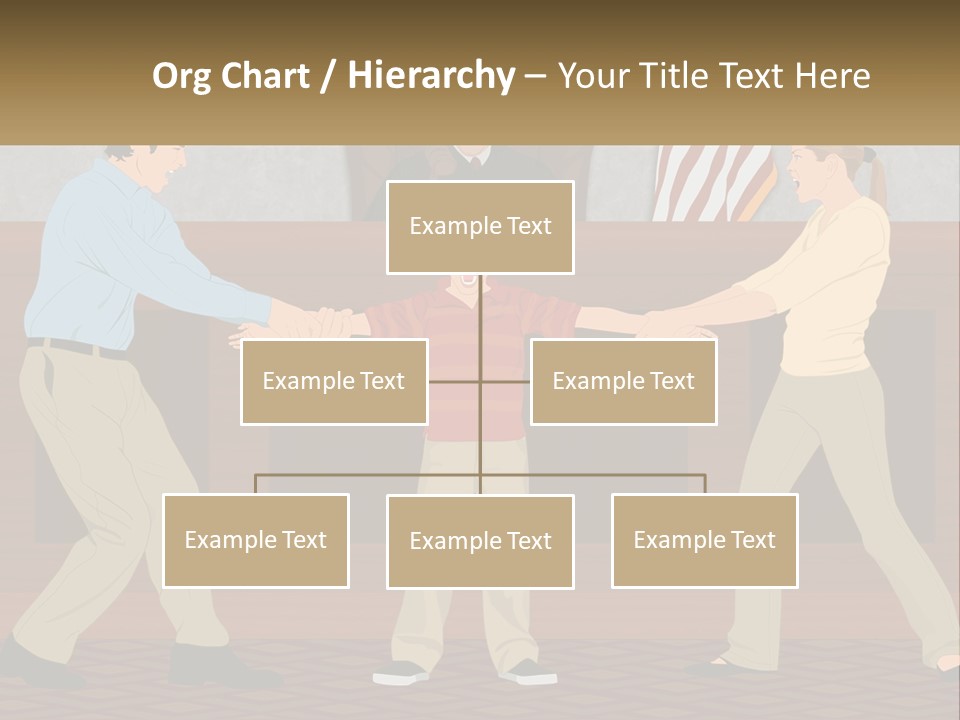 Org Chart / Hierarchy – Your Title Text Here

Example Text

Example Text

Example Text

Example Text

Example Text

Example Text